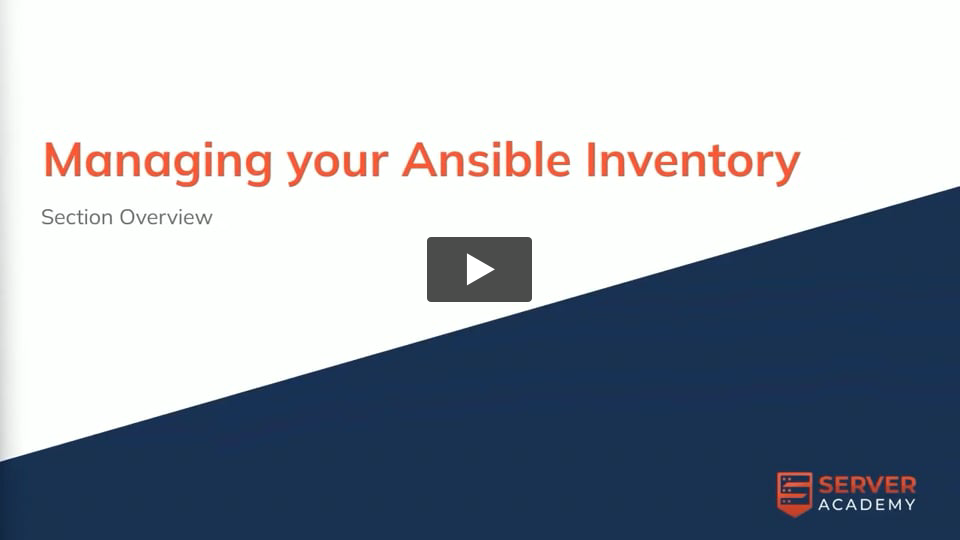 Managing your Ansible Inventory

Section Overview

SERVER
ACADEMY